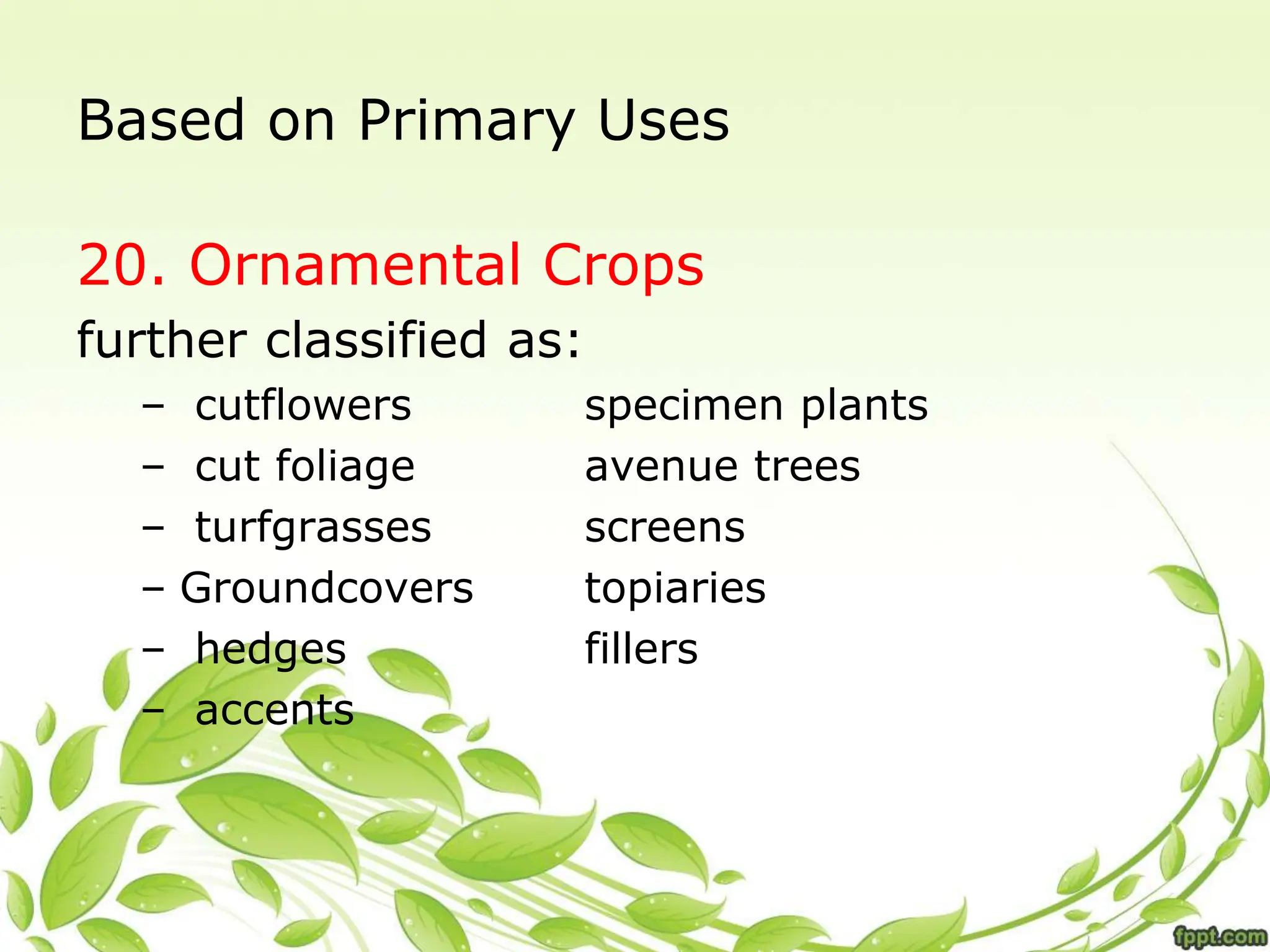 Based on Primary Uses

20. Ornamental Crops

further classified as:

– cutflowers
– cut foliage
– turfgrasses
– Groundcovers
– hedges
– accents

specimen plants
avenue trees
screens
topiaries
fillers

fppt.com